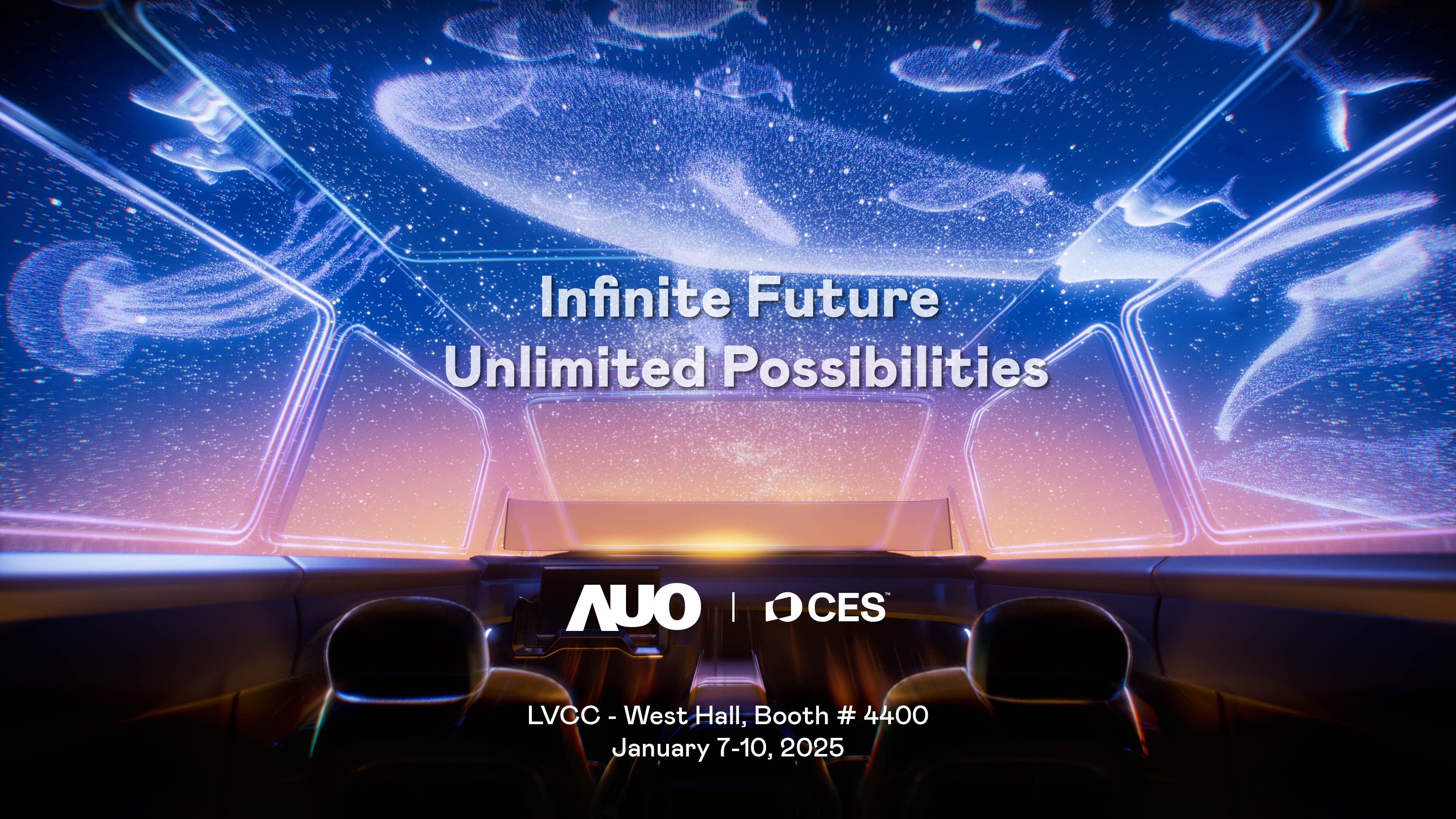 Infinite Future
Unlimited Possibilities

AUO | CES™

LVCC - West Hall, Booth # 4400
January 7-10, 2025